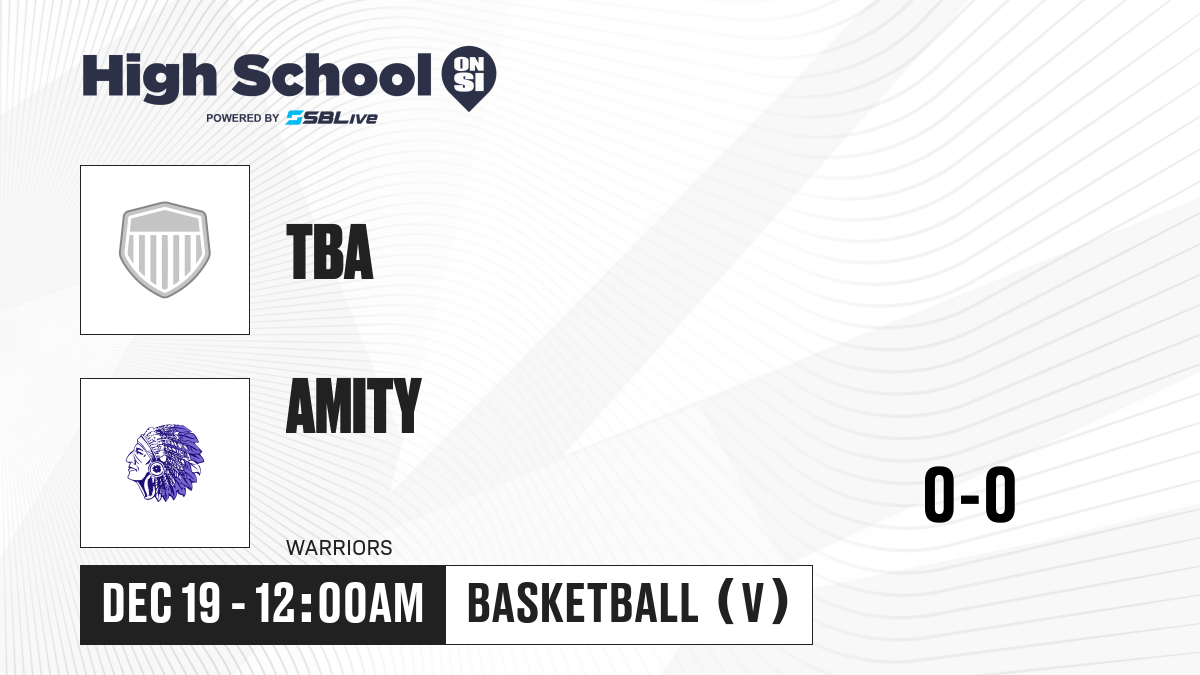 High School ON SI
POWERED BY SBLive

TBA

AMITY

WARRIORS

0-0

DEC 19 - 12:00AM

BASKETBALL (V)